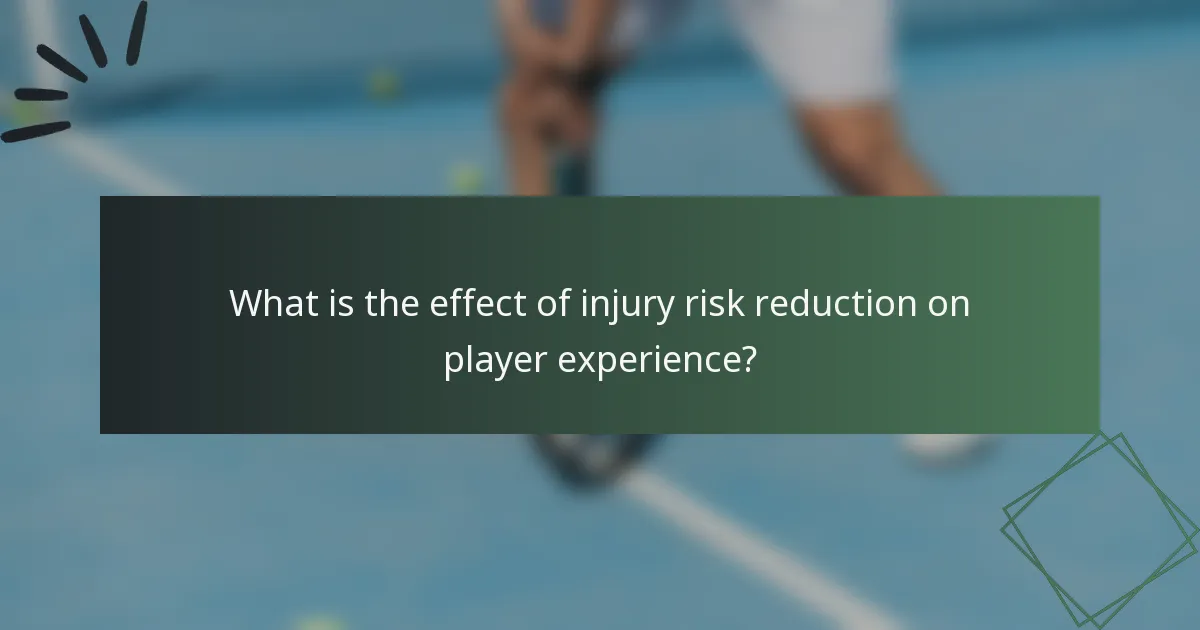 What is the effect of injury risk reduction on player experience?